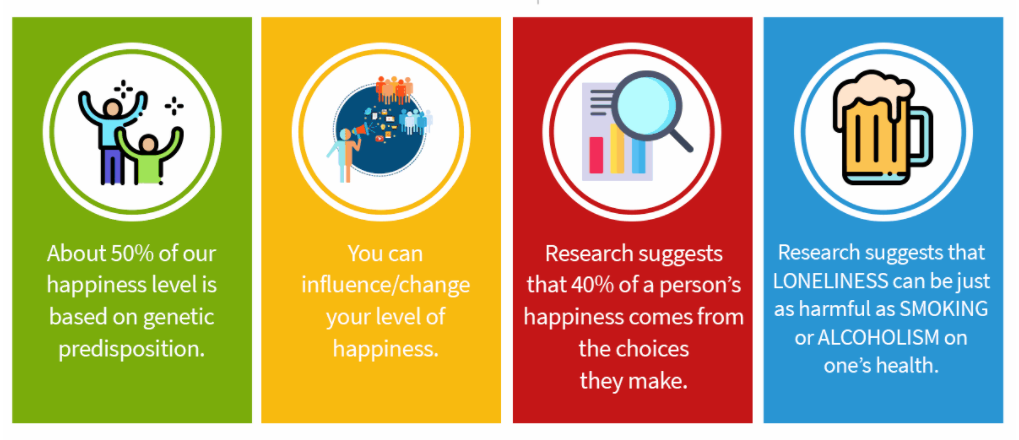 About 50% of our happiness level is based on genetic predisposition.

You can influence/change your level of happiness.

Research suggests that 40% of a person's happiness comes from the choices they make.

Research suggests that LONELINESS can be just as harmful as SMOKING or ALCOHOLISM on one's health.